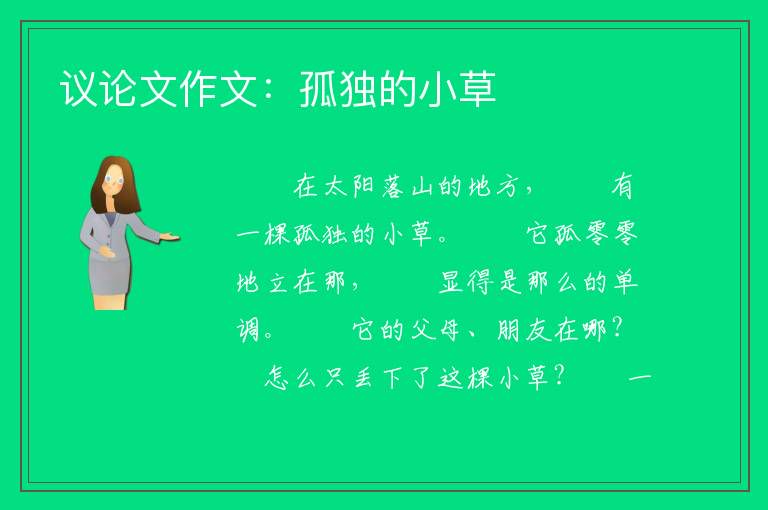 议论文作文：孤独的小草

在太阳落山的地方，　　有一棵孤独的小草。　　它孤零零地立在那，　　显得是那么的单调。　　它的父母、朋友在哪？　　怎么只丢下了这棵小草？　　一